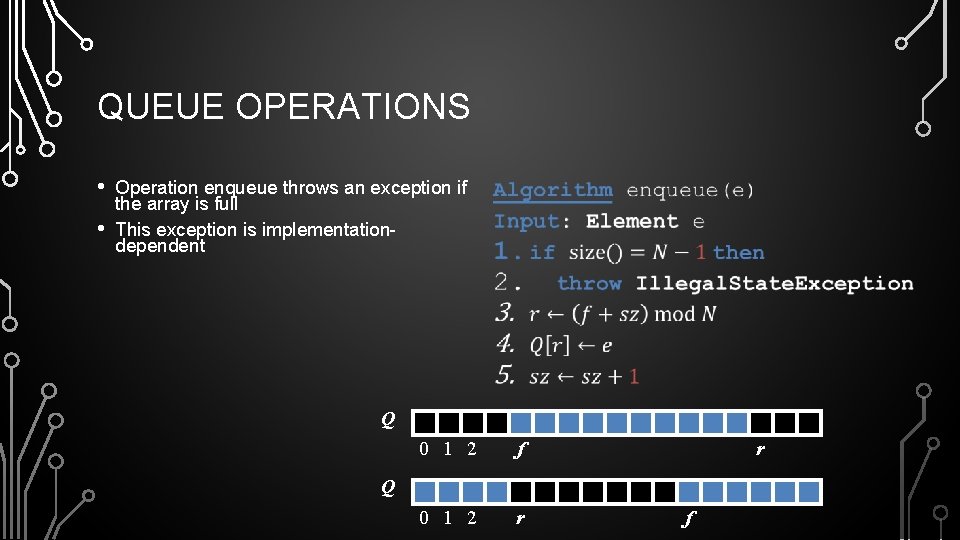 QUEUE OPERATIONS

• Operation enqueue throws an exception if the array is full
• This exception is implementation-dependent

Algorithm enqueue(e)
Input: Element e
1. if $\text{size}() = N - 1$ then
2. throw IllegalStateException
3. $r \leftarrow (f + sz) \bmod N$
4. $Q[r] \leftarrow e$
5. $sz \leftarrow sz + 1$

$Q$
0 1 2 $f$ $r$

$Q$
0 1 2 $r$ $f$